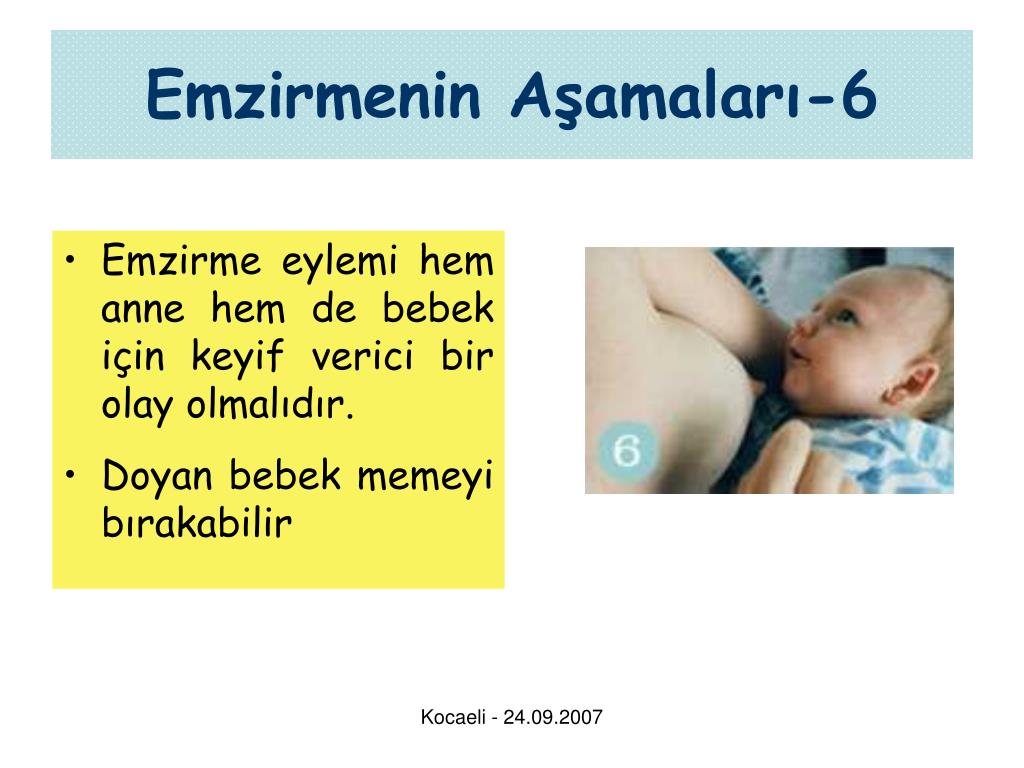 Emzirmenin Aşamaları-6

• Emzirme eylemi hem anne hem de bebek için keyif verici bir olay olmalıdır.
• Doyan bebek memeyi bırakabilir

6

Kocaeli - 24.09.2007